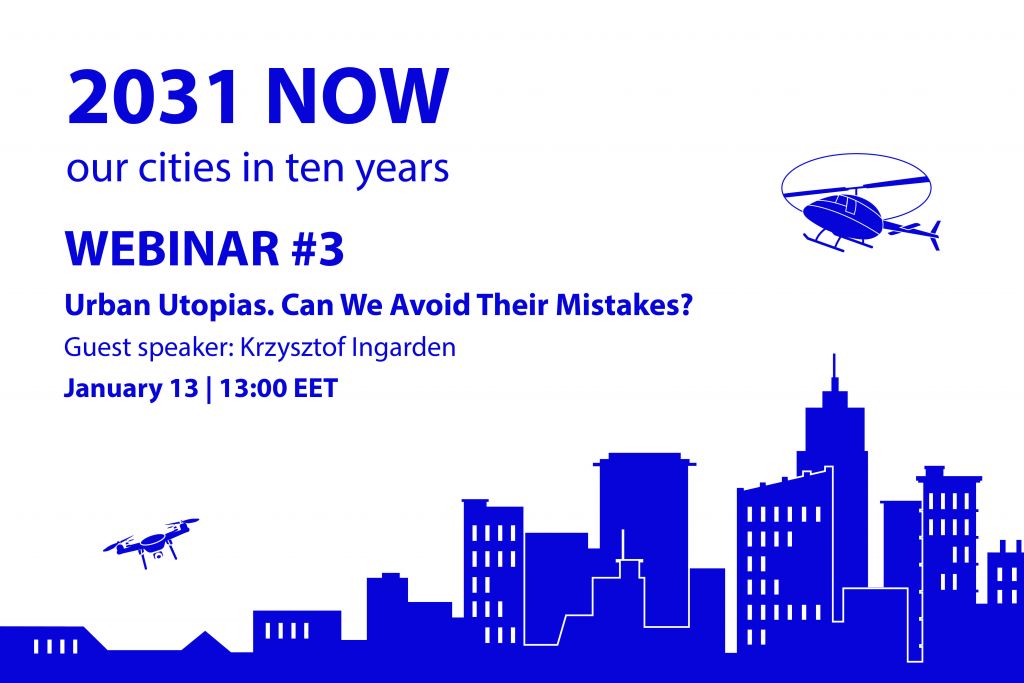 2031 NOW
our cities in ten years

WEBINAR #3

Urban Utopias. Can We Avoid Their Mistakes?

Guest speaker: Krzysztof Ingarden

January 13 | 13:00 EET